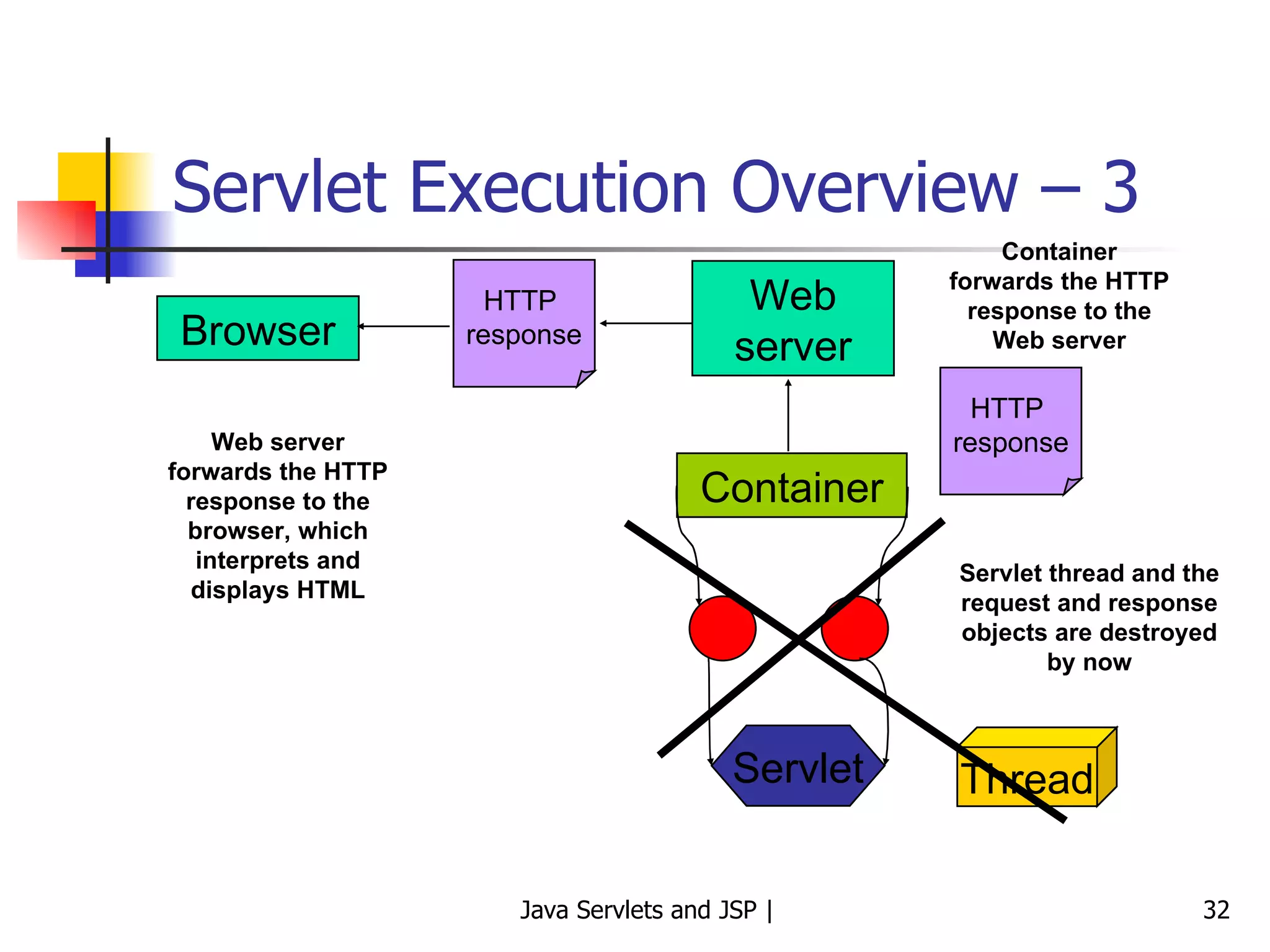 Servlet Execution Overview – 3

Browser

HTTP response

Web server

Container forwards the HTTP response to the Web server

HTTP response

Web server forwards the HTTP response to the browser, which interprets and displays HTML

Container

Servlet thread and the request and response objects are destroyed by now

Servlet

Thread

Java Servlets and JSP |

32